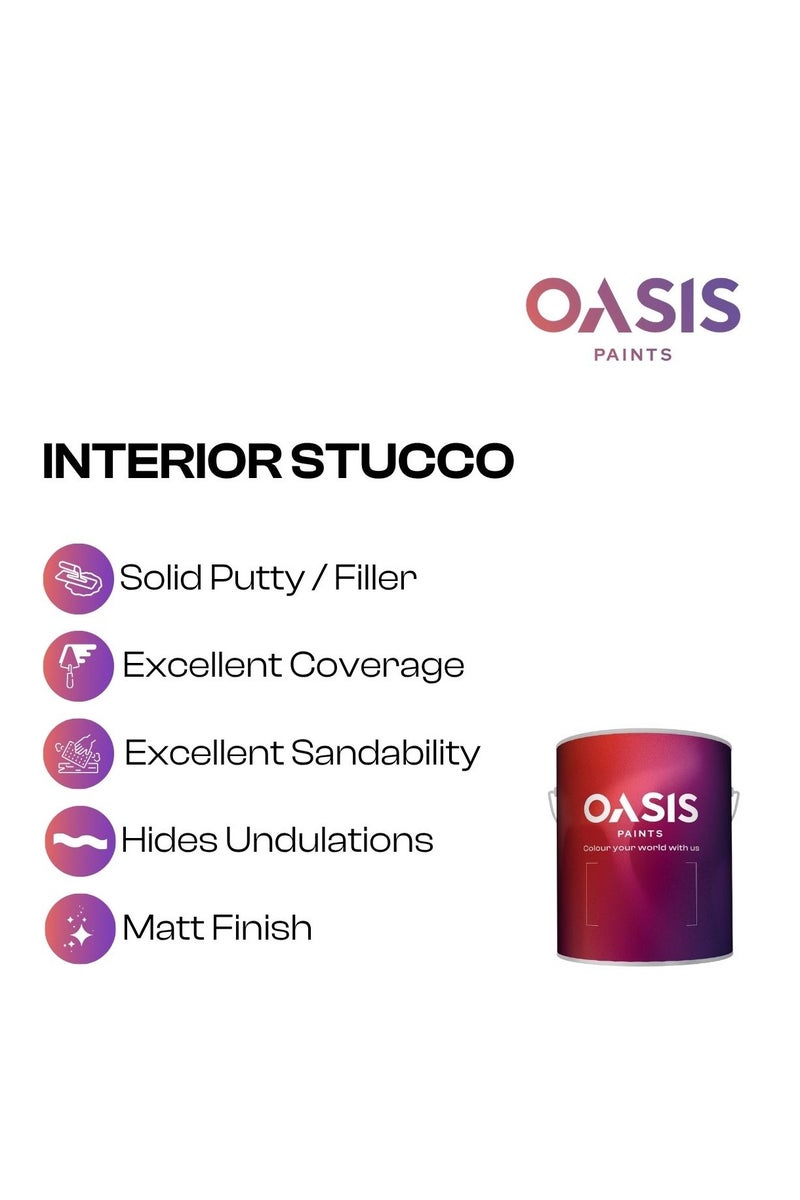 OASIS
PAINTS

INTERIOR STUCCO

Solid Putty / Filler

Excellent Coverage

Excellent Sandability

Hides Undulations

Matt Finish

OASIS
PAINTS
Colour your world with us